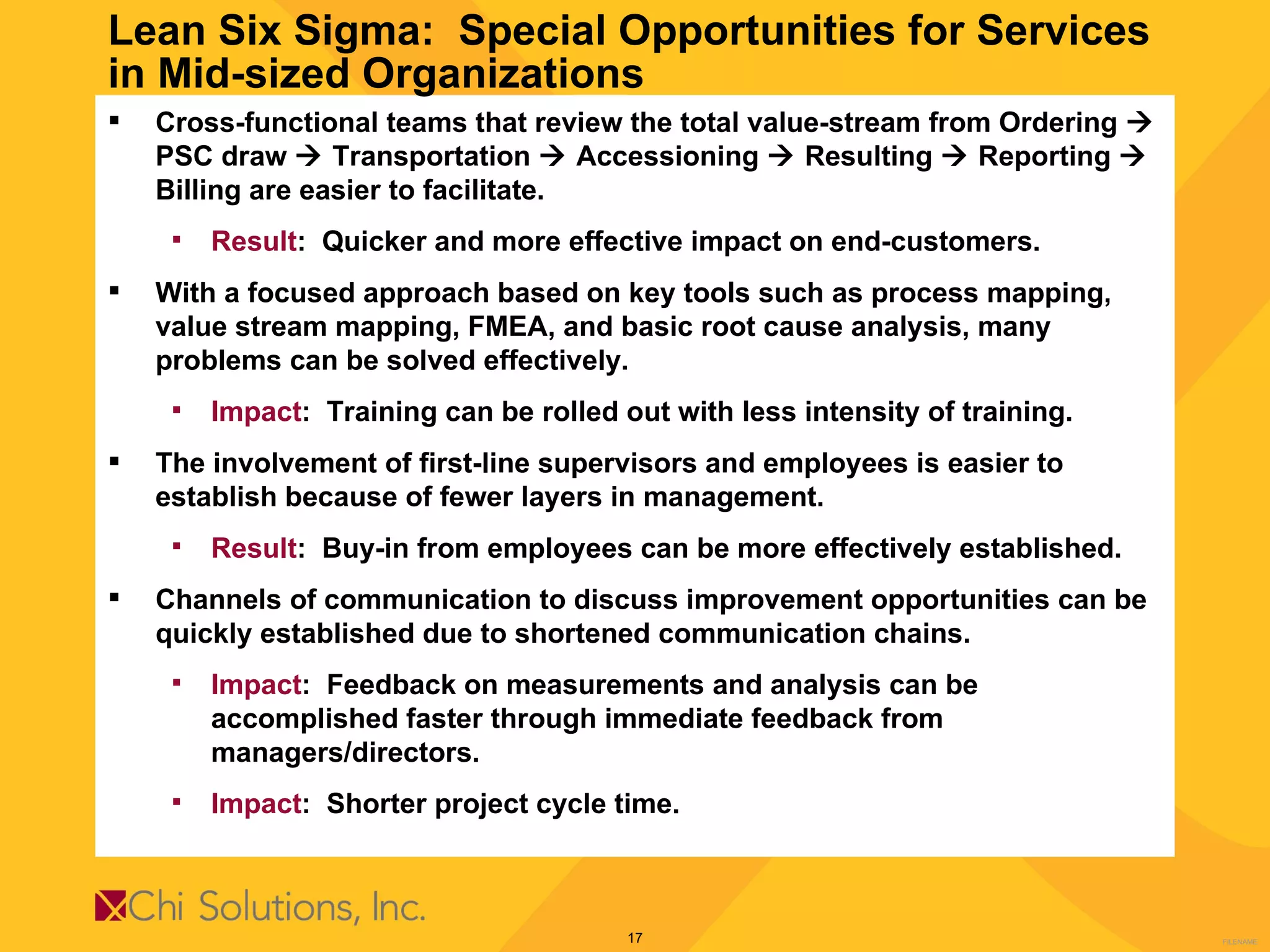 Lean Six Sigma: Special Opportunities for Services in Mid-sized Organizations

▪ Cross-functional teams that review the total value-stream from Ordering → PSC draw → Transportation → Accessioning → Resulting → Reporting → Billing are easier to facilitate.

▪ Result: Quicker and more effective impact on end-customers.

▪ With a focused approach based on key tools such as process mapping, value stream mapping, FMEA, and basic root cause analysis, many problems can be solved effectively.

▪ Impact: Training can be rolled out with less intensity of training.

▪ The involvement of first-line supervisors and employees is easier to establish because of fewer layers in management.

▪ Result: Buy-in from employees can be more effectively established.

▪ Channels of communication to discuss improvement opportunities can be quickly established due to shortened communication chains.

▪ Impact: Feedback on measurements and analysis can be accomplished faster through immediate feedback from managers/directors.

▪ Impact: Shorter project cycle time.

Chi Solutions, Inc.

17

FILENAME